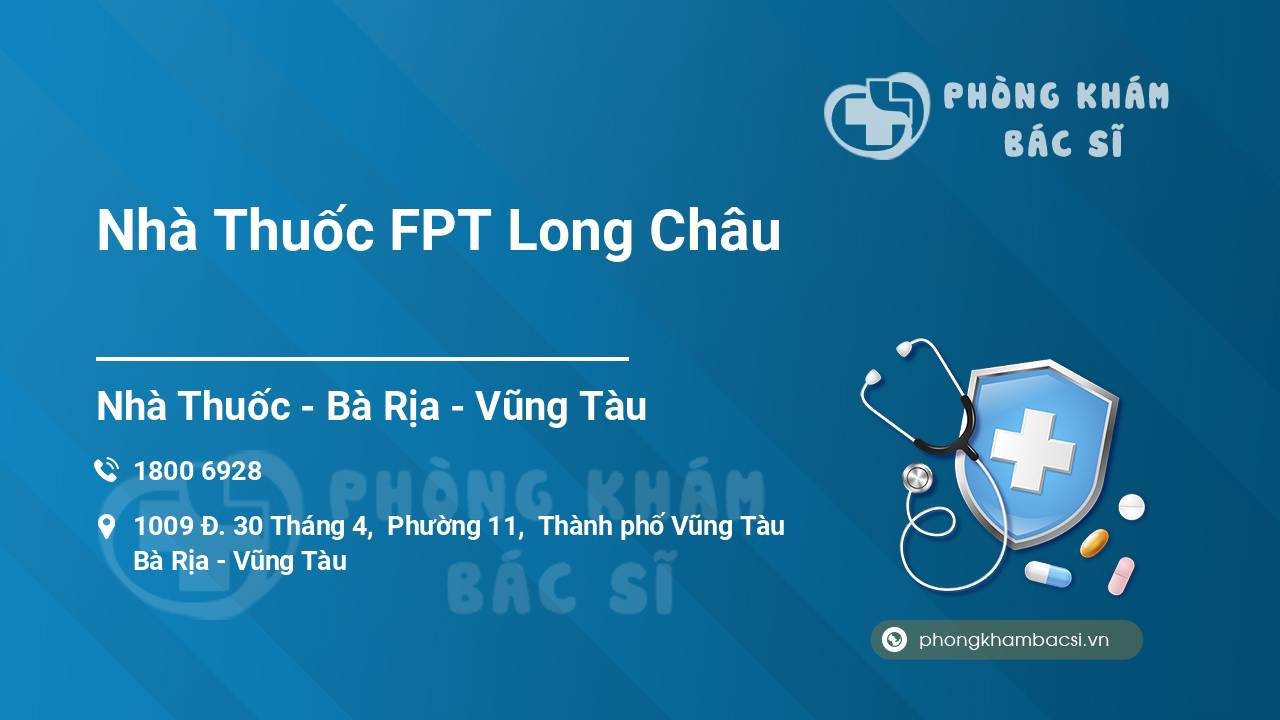 PHÒNG KHÁM
BÁC SĨ

Nhà Thuốc FPT Long Châu

Nhà Thuốc - Bà Rịa - Vũng Tàu

1800 6928

1009 Đ. 30 Tháng 4, Phường 11, Thành phố Vũng Tàu
Bà Rịa - Vũng Tàu

PHÒNG KHÁM
BÁC SĨ

phongkhambacsi.vn